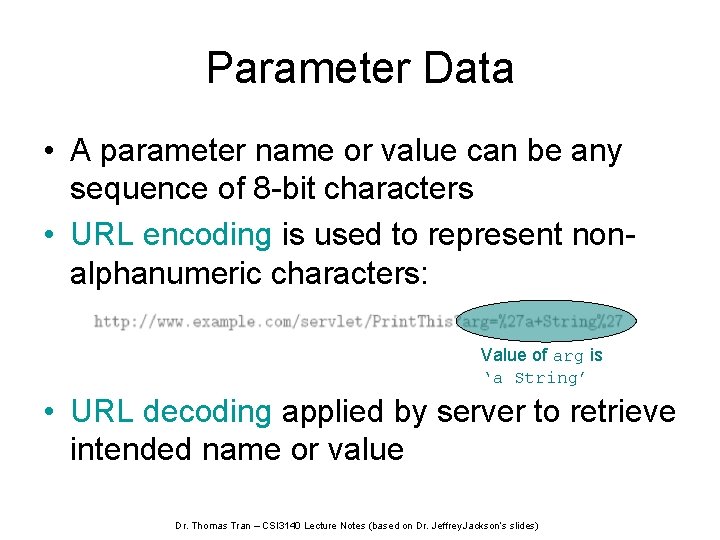 Parameter Data

• A parameter name or value can be any sequence of 8-bit characters
• URL encoding is used to represent non-alphanumeric characters:

http://www.example.com/servlet/PrintThis?arg=%27a+String%27

Value of arg is 'a String'

• URL decoding applied by server to retrieve intended name or value

Dr. Thomas Tran – CSI3140 Lecture Notes (based on Dr. JeffreyJackson's slides)